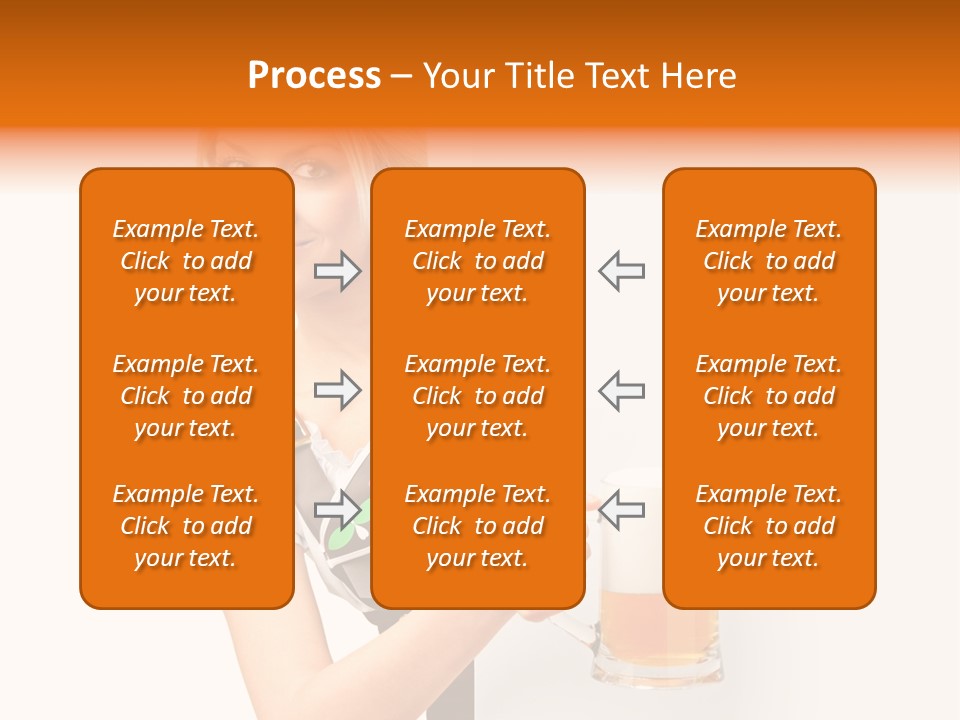 Process – Your Title Text Here

Example Text. Click to add your text.

Example Text. Click to add your text.

Example Text. Click to add your text.

Example Text. Click to add your text.

Example Text. Click to add your text.

Example Text. Click to add your text.

Example Text. Click to add your text.

Example Text. Click to add your text.

Example Text. Click to add your text.